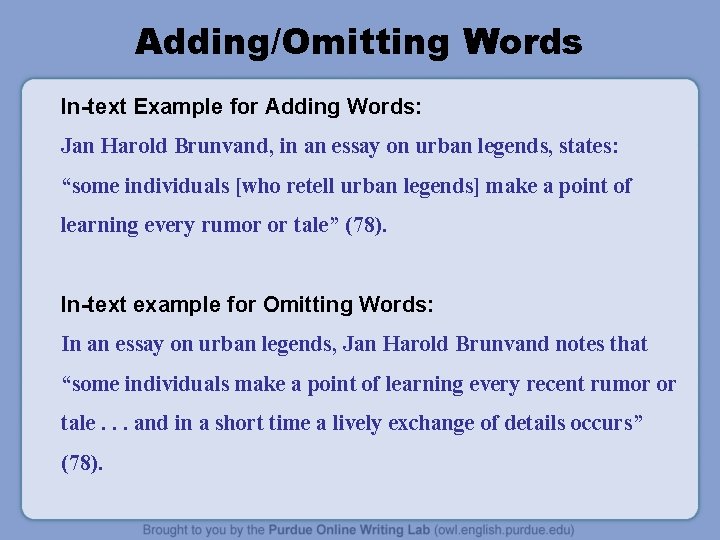 Adding/Omitting Words

In-text Example for Adding Words:
Jan Harold Brunvand, in an essay on urban legends, states: “some individuals [who retell urban legends] make a point of learning every rumor or tale” (78).

In-text example for Omitting Words:
In an essay on urban legends, Jan Harold Brunvand notes that “some individuals make a point of learning every recent rumor or tale . . . and in a short time a lively exchange of details occurs” (78).

Brought to you by the Purdue Online Writing Lab (owl.english.purdue.edu)